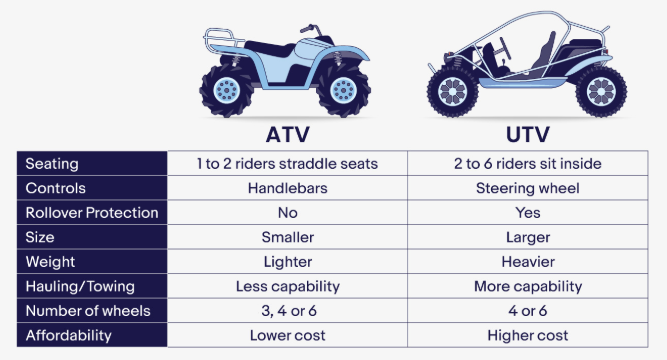 |  | ATV | UTV |
|---|---|---|
| Seating | 1 to 2 riders straddle seats | 2 to 6 riders sit inside |
| Controls | Handlebars | Steering wheel |
| Rollover Protection | No | Yes |
| Size | Smaller | Larger |
| Weight | Lighter | Heavier |
| Hauling/Towing | Less capability | More capability |
| Number of wheels | 3, 4 or 6 | 4 or 6 |
| Affordability | Lower cost | Higher cost |